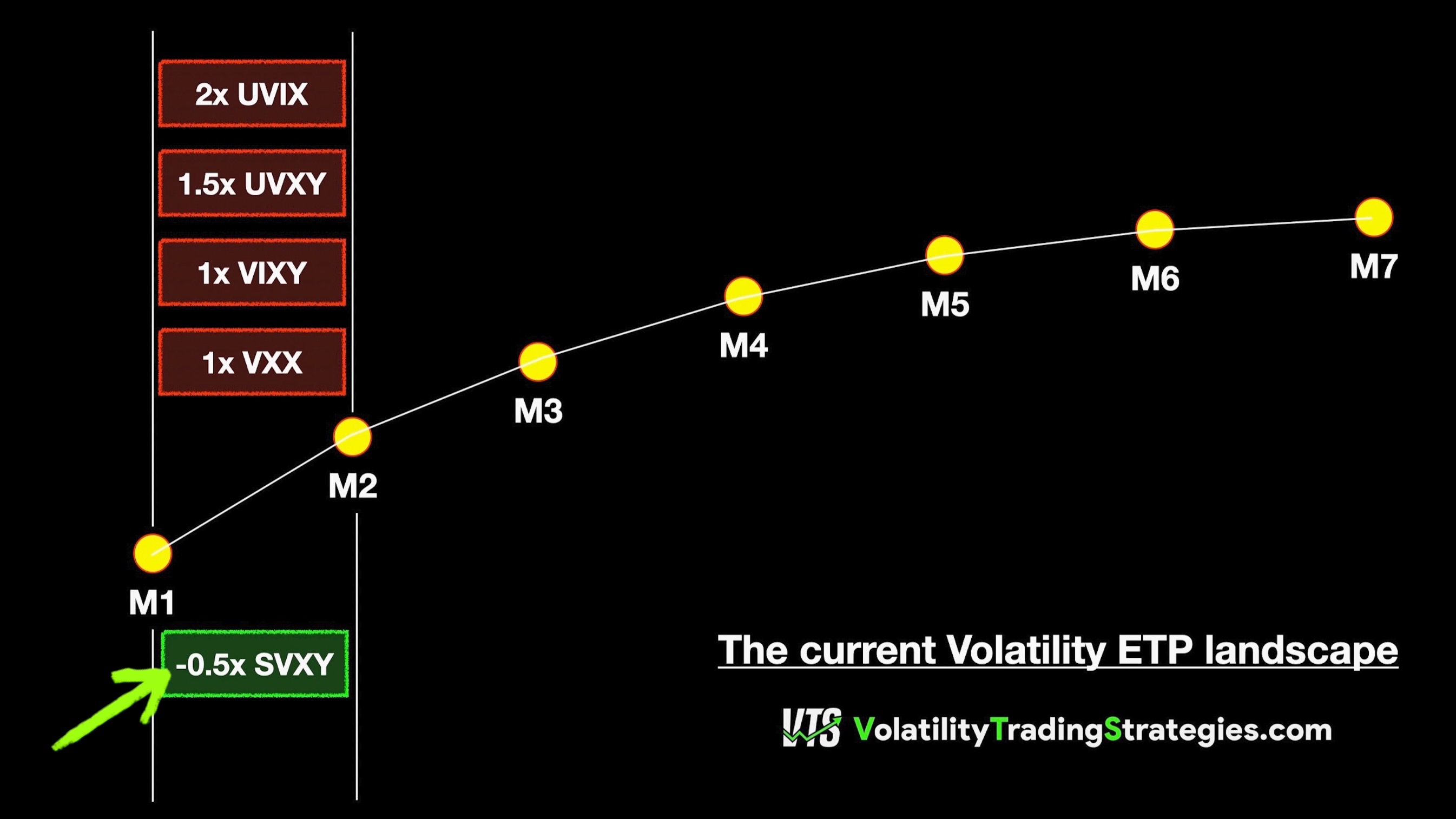 2x UVIX

1.5x UVXY

1x VIXY

1x VXX

M1 M2 M3 M4 M5 M6 M7

-0.5x SVXY

The current Volatility ETP landscape

VTS VolatilityTradingStrategies.com